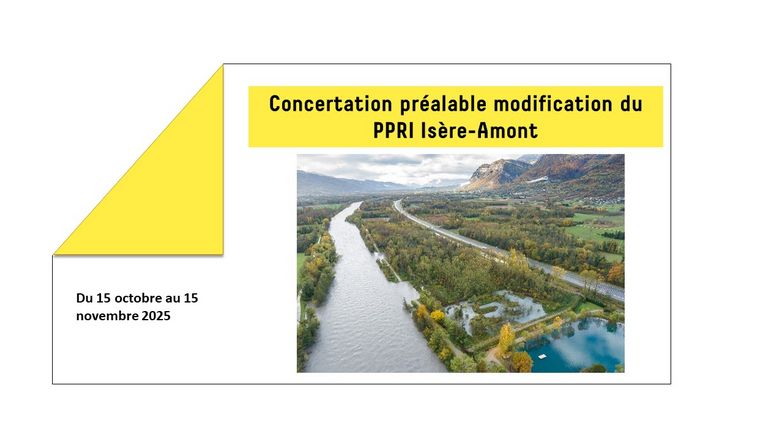 Concertation préalable modification du PPRI Isère-Amont

Du 15 octobre au 15 novembre 2025